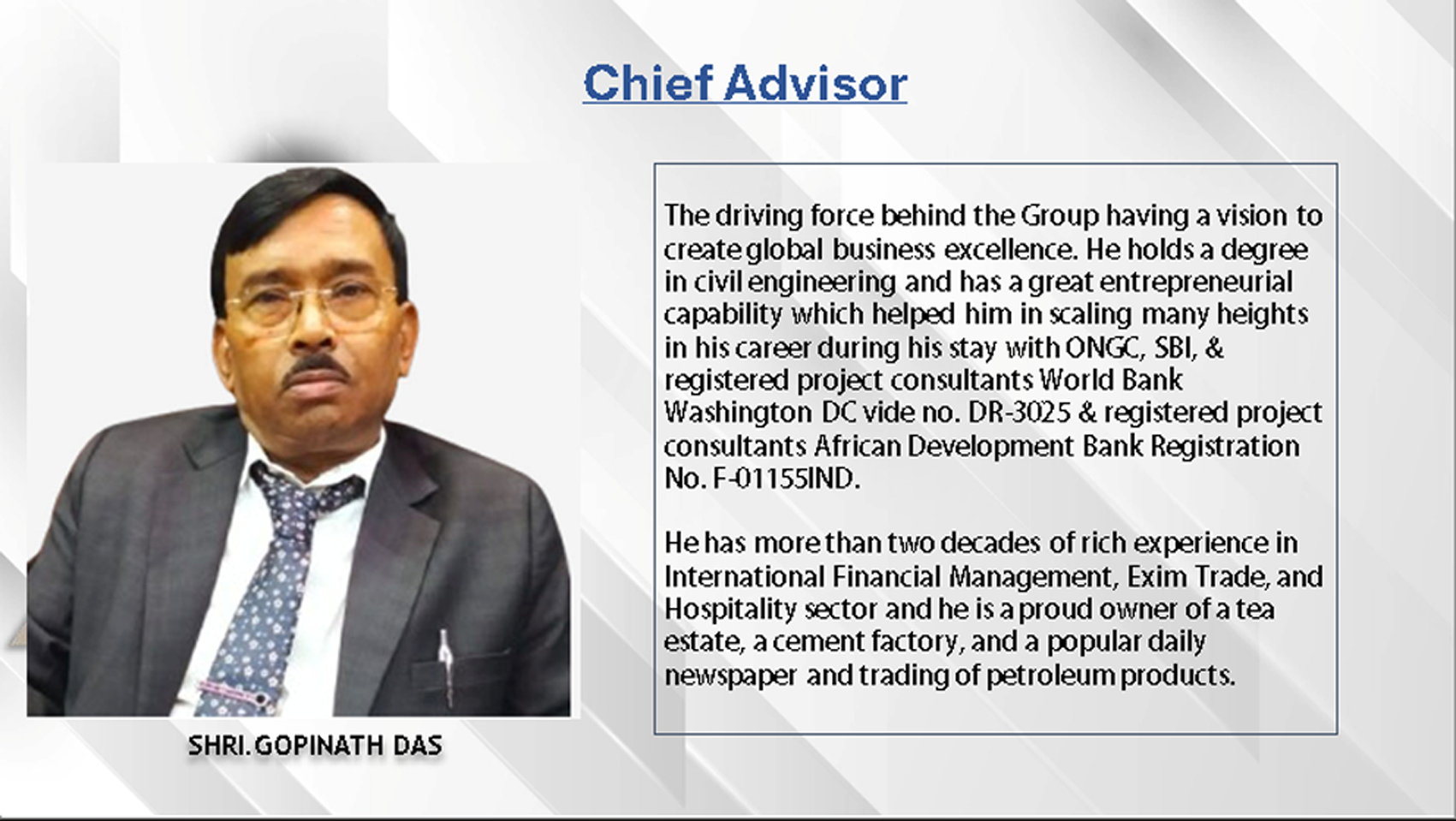 Chief Advisor

SHRI.GOPINATH DAS

The driving force behind the Group having a vision to create global business excellence. He holds a degree in civil engineering and has a great entrepreneurial capability which helped him in scaling many heights in his career during his stay with ONGC, SBI, & registered project consultants World Bank Washington DC vide no. DR-3025 & registered project consultants African Development Bank Registration No. F-01155IND.

He has more than two decades of rich experience in International Financial Management, Exim Trade, and Hospitality sector and he is a proud owner of a tea estate, a cement factory, and a popular daily newspaper and trading of petroleum products.